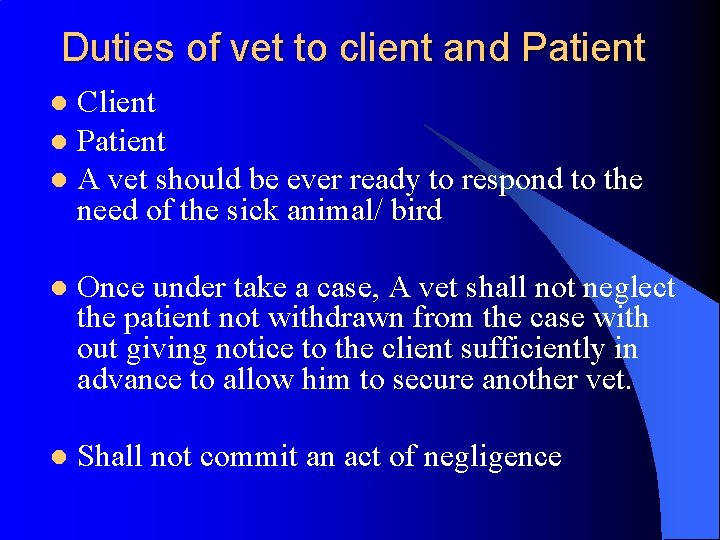 Duties of vet to client and Patient

- Client
- Patient
- A vet should be ever ready to respond to the need of the sick animal/ bird

- Once under take a case, A vet shall not neglect the patient not withdrawn from the case with out giving notice to the client sufficiently in advance to allow him to secure another vet.

- Shall not commit an act of negligence